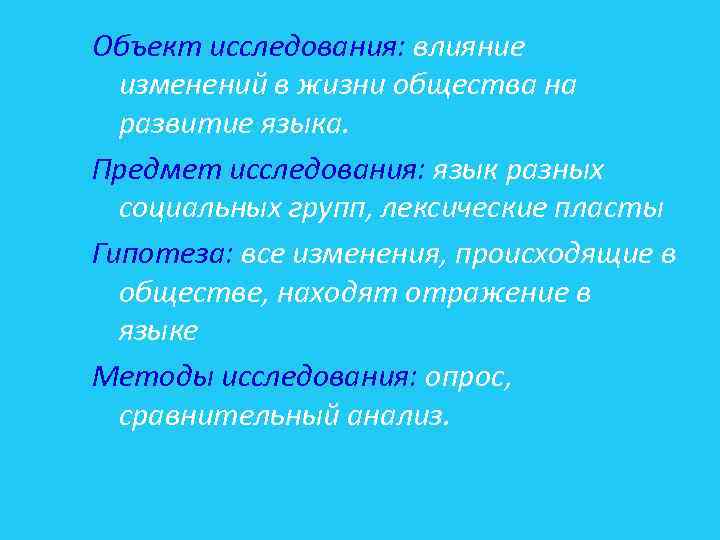 Объект исследования: влияние изменений в жизни общества на развитие языка.

Предмет исследования: язык разных социальных групп, лексические пласты

Гипотеза: все изменения, происходящие в обществе, находят отражение в языке

Методы исследования: опрос, сравнительный анализ.